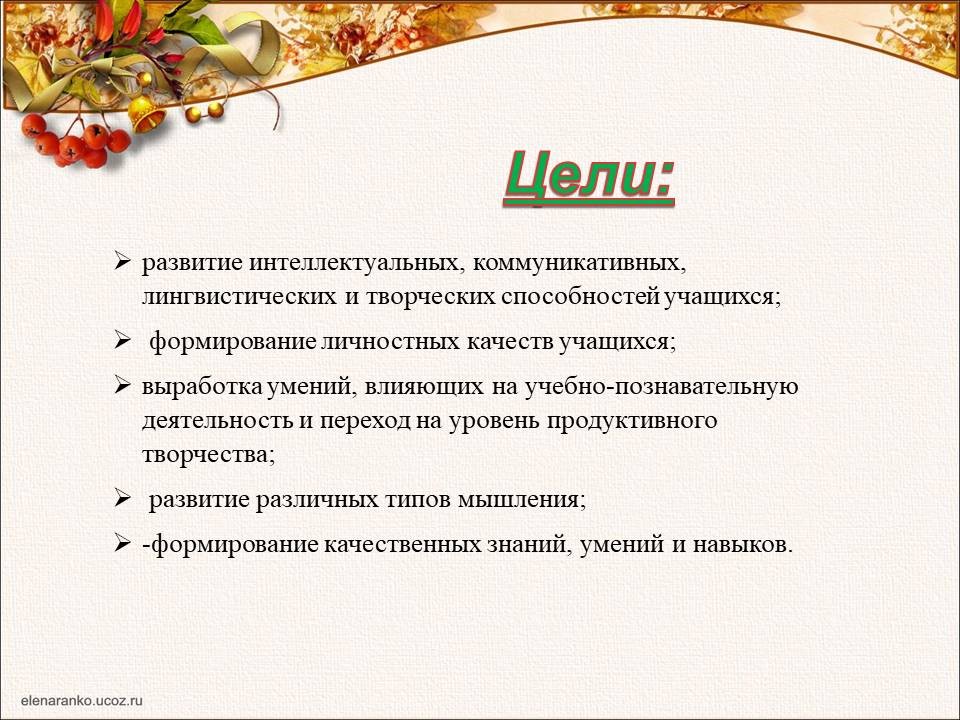 Цели:

➢ развитие интеллектуальных, коммуникативных, лингвистических и творческих способностей учащихся;

➢ формирование личностных качеств учащихся;

➢ выработка умений, влияющих на учебно-познавательную деятельность и переход на уровень продуктивного творчества;

➢ развитие различных типов мышления;

➢ -формирование качественных знаний, умений и навыков.

elenaranko.ucoz.ru